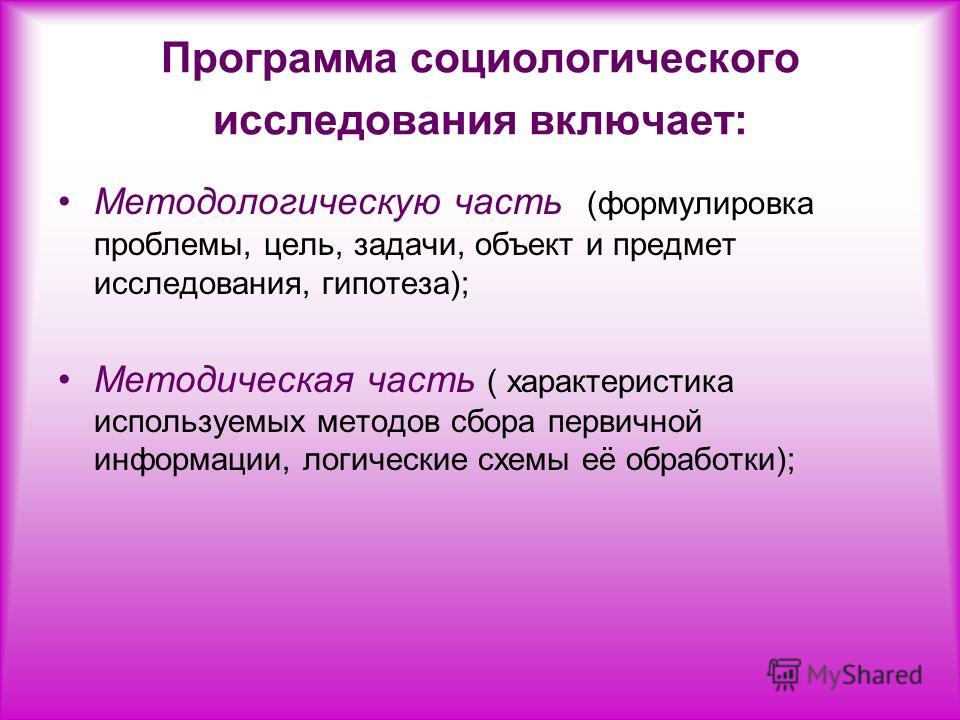 Программа социологического исследования включает:

• Методологическую часть (формулировка проблемы, цель, задачи, объект и предмет исследования, гипотеза);

• Методическая часть ( характеристика используемых методов сбора первичной информации, логические схемы её обработки);

MyShared